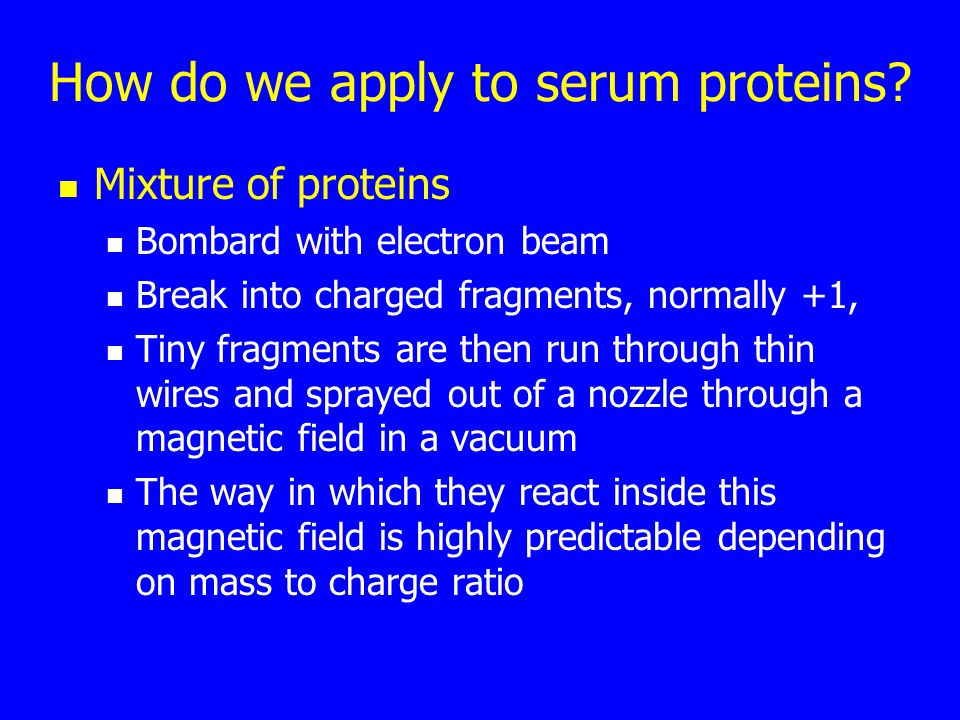 How do we apply to serum proteins?

- Mixture of proteins
  - Bombard with electron beam
  - Break into charged fragments, normally +1,
  - Tiny fragments are then run through thin wires and sprayed out of a nozzle through a magnetic field in a vacuum
  - The way in which they react inside this magnetic field is highly predictable depending on mass to charge ratio